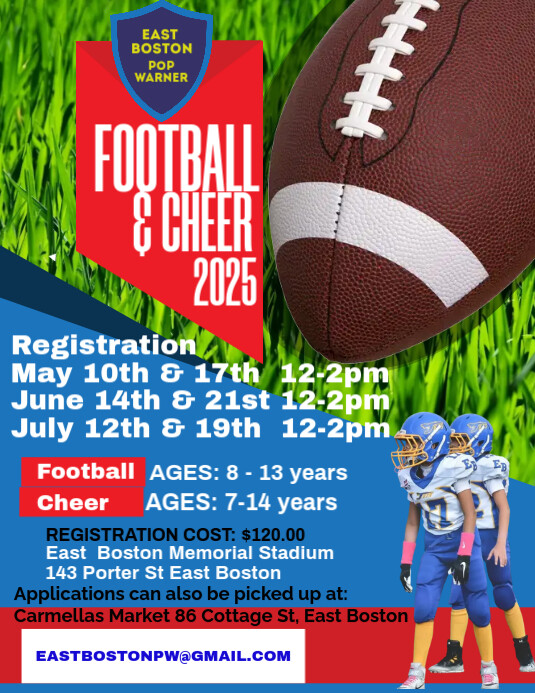 EAST BOSTON POP WARNER

FOOTBALL & CHEER 2025

Registration
May 10th & 17th 12-2pm
June 14th & 21st 12-2pm
July 12th & 19th 12-2pm

Football AGES: 8 - 13 years
Cheer AGES: 7-14 years

REGISTRATION COST: $120.00
East Boston Memorial Stadium
143 Porter St East Boston
Applications can also be picked up at:
Carmellas Market 86 Cottage St, East Boston

EASTBOSTONPW@GMAIL.COM

EB
17
EB